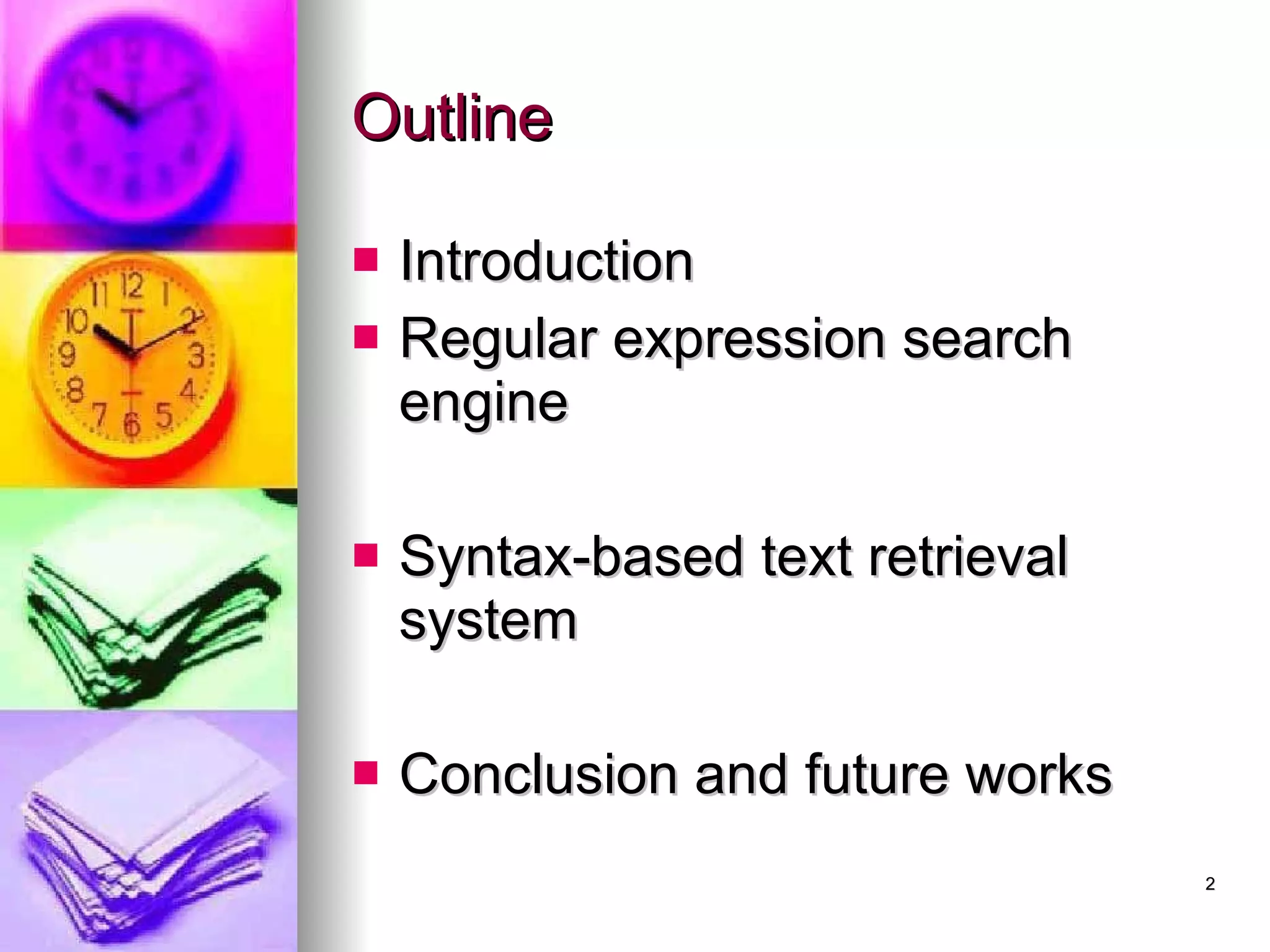 Outline

- Introduction
- Regular expression search engine

- Syntax-based text retrieval system

- Conclusion and future works

2